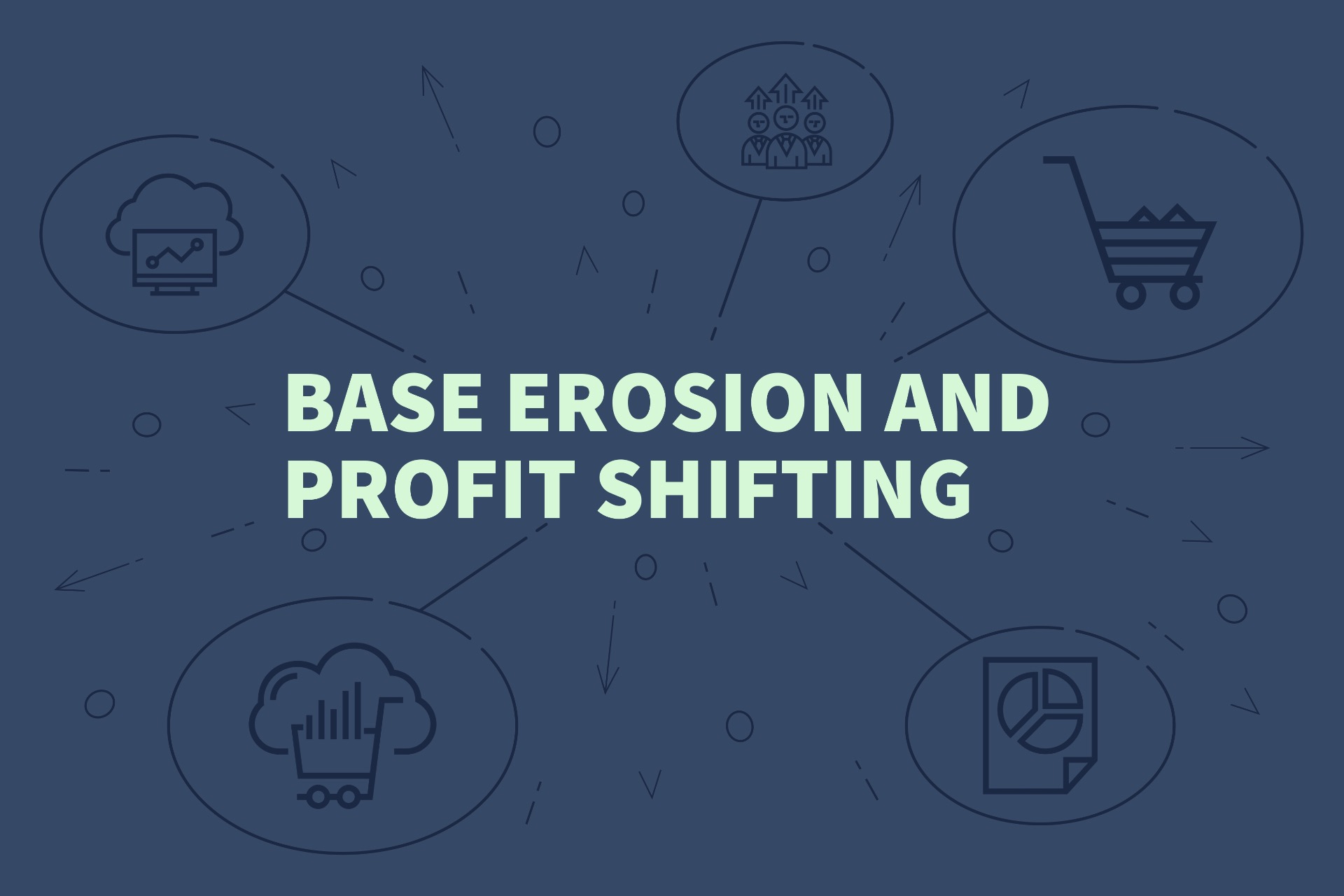 BASE EROSION AND PROFIT SHIFTING